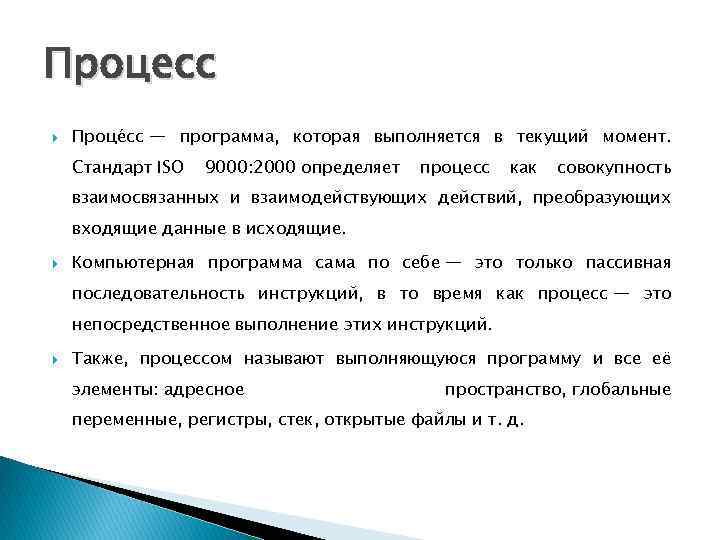 Процесс

Проце́сс — программа, которая выполняется в текущий момент. Стандарт ISO 9000:2000 определяет процесс как совокупность взаимосвязанных и взаимодействующих действий, преобразующих входящие данные в исходящие.

Компьютерная программа сама по себе — это только пассивная последовательность инструкций, в то время как процесс — это непосредственное выполнение этих инструкций.

Также, процессом называют выполняющуюся программу и все её элементы: адресное пространство, глобальные переменные, регистры, стек, открытые файлы и т. д.